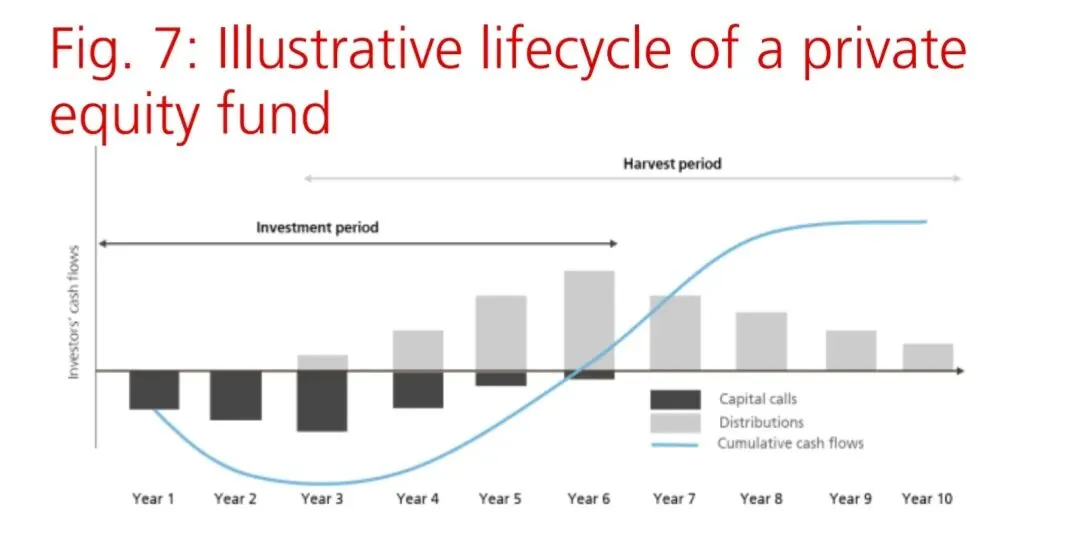 Fig. 7: Illustrative lifecycle of a private equity fund

Harvest period

Investment period

Investors' cash flows

Capital calls
Distributions
Cumulative cash flows

Year 1
Year 2
Year 3
Year 4
Year 5
Year 6
Year 7
Year 8
Year 9
Year 10